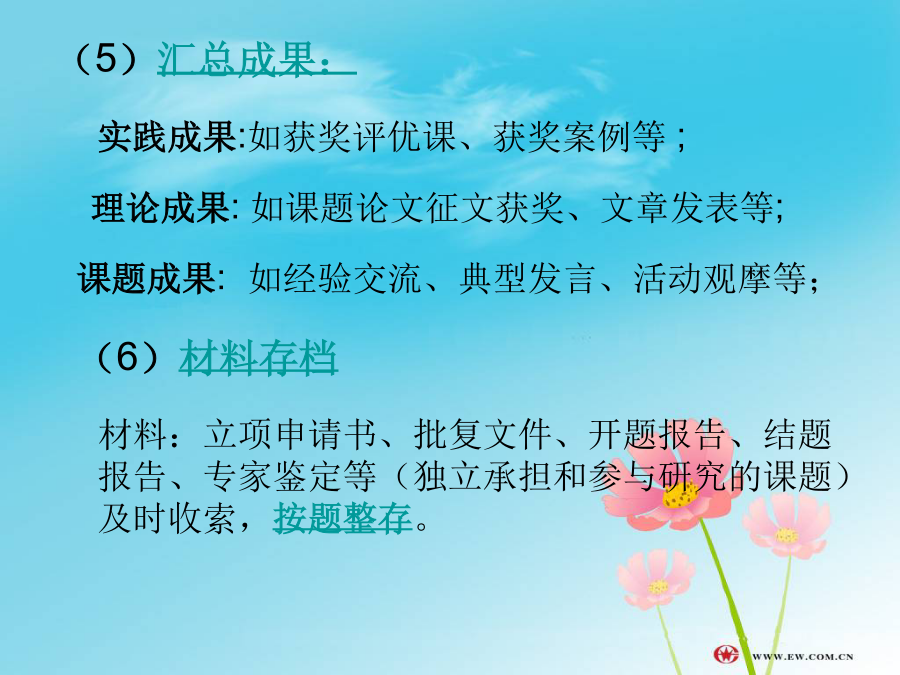 （5）汇总成果：

实践成果:如获奖评优课、获奖案例等；

理论成果: 如课题论文征文获奖、文章发表等;

课题成果: 如经验交流、典型发言、活动观摩等；

（6）材料存档

材料：立项申请书、批复文件、开题报告、结题报告、专家鉴定等（独立承担和参与研究的课题）及时收索，按题整存。

WWW.EW.COM.CN